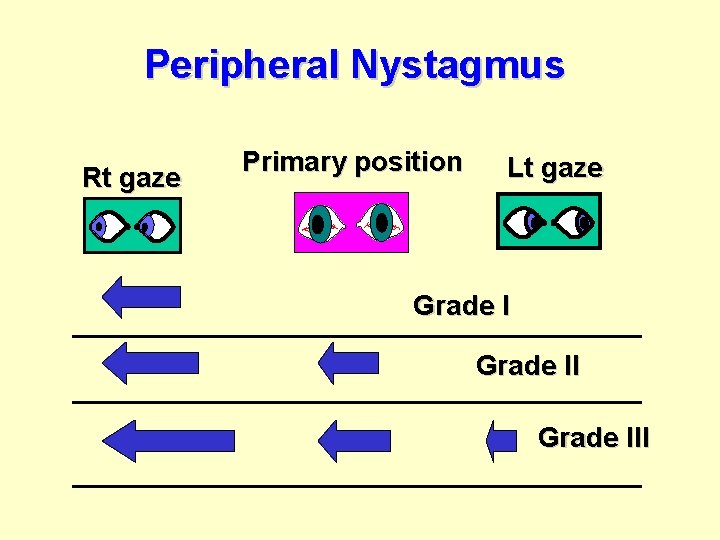 Peripheral Nystagmus

Rt gaze

Primary position

Lt gaze

Grade I

Grade II

Grade III